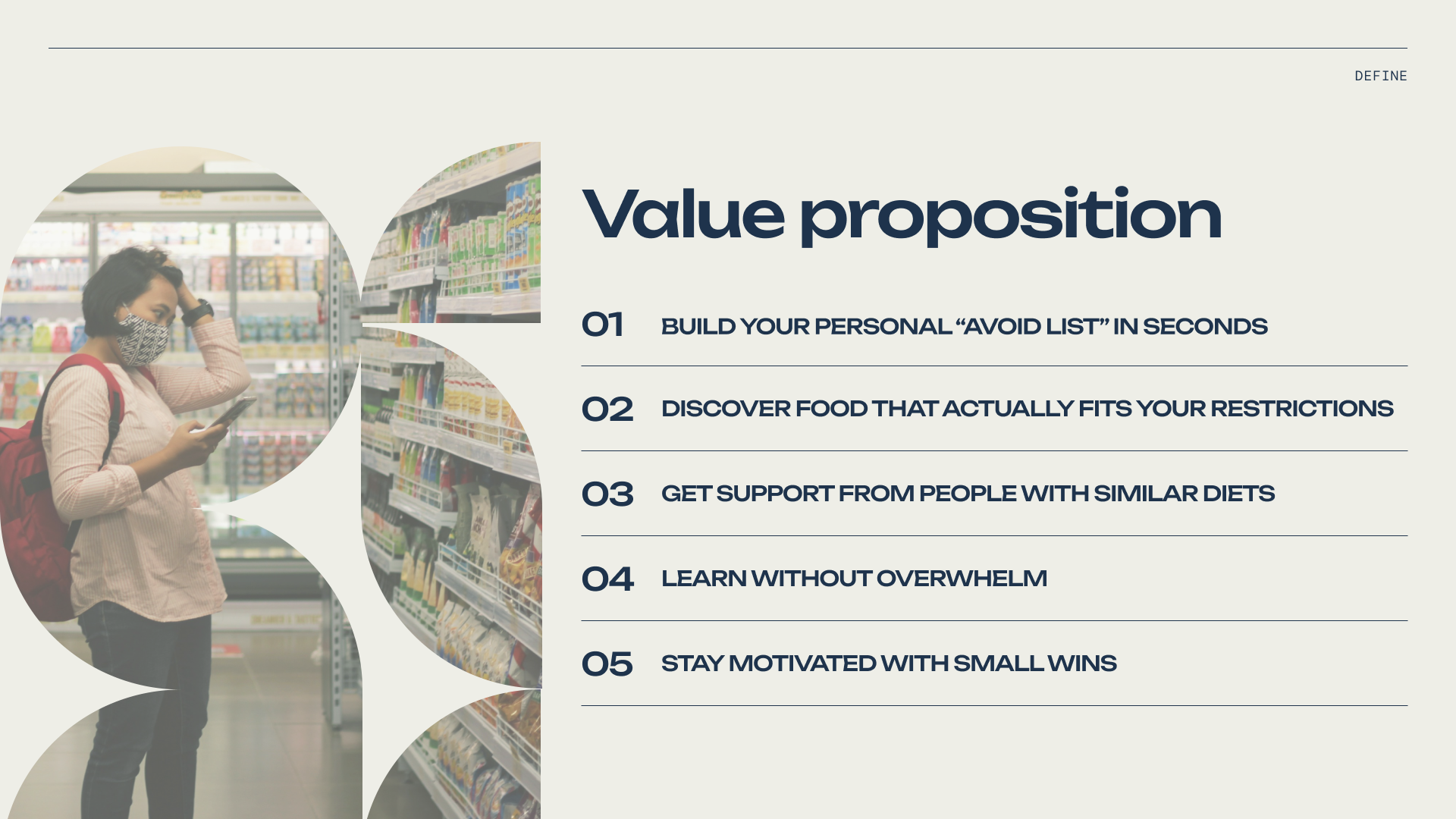 DEFINE

Value proposition

01 BUILD YOUR PERSONAL “AVOID LIST” IN SECONDS

02 DISCOVER FOOD THAT ACTUALLY FITS YOUR RESTRICTIONS

03 GET SUPPORT FROM PEOPLE WITH SIMILAR DIETS

04 LEARN WITHOUT OVERWHELM

05 STAY MOTIVATED WITH SMALL WINS